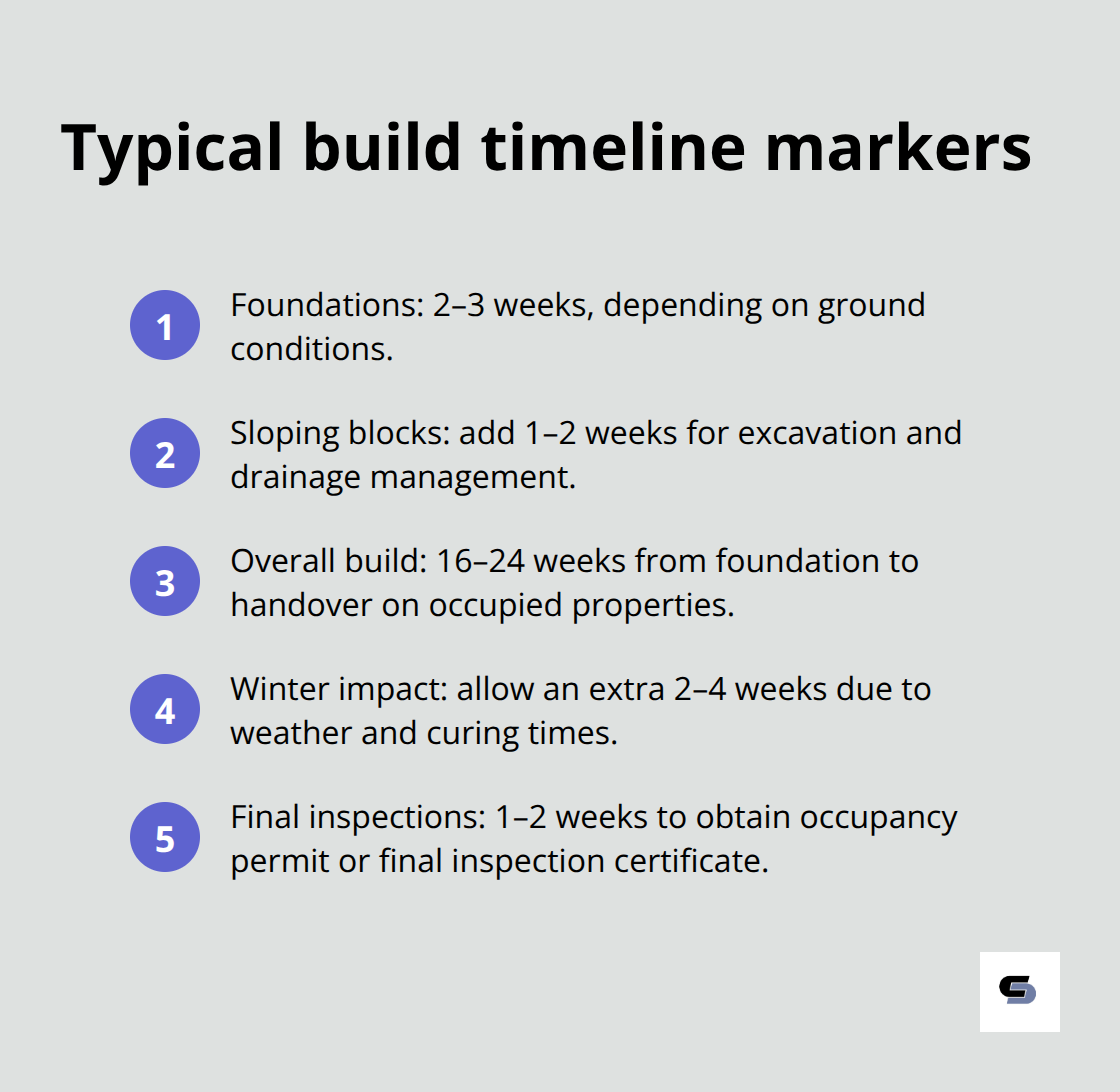 Typical build timeline markers

1 Foundations: 2–3 weeks, depending on ground conditions.

2 Sloping blocks: add 1–2 weeks for excavation and drainage management.

3 Overall build: 16–24 weeks from foundation to handover on occupied properties.

4 Winter impact: allow an extra 2–4 weeks due to weather and curing times.

5 Final inspections: 1–2 weeks to obtain occupancy permit or final inspection certificate.